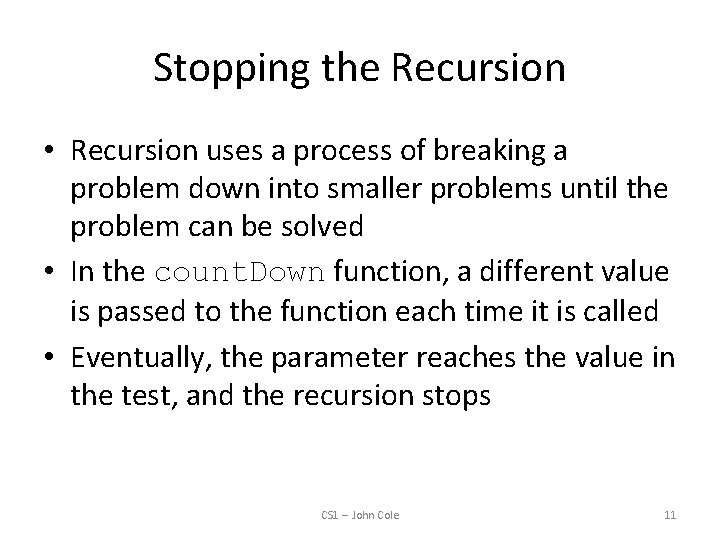 Stopping the Recursion

• Recursion uses a process of breaking a problem down into smaller problems until the problem can be solved

• In the countDown function, a different value is passed to the function each time it is called

• Eventually, the parameter reaches the value in the test, and the recursion stops

CS1 – John Cole

11